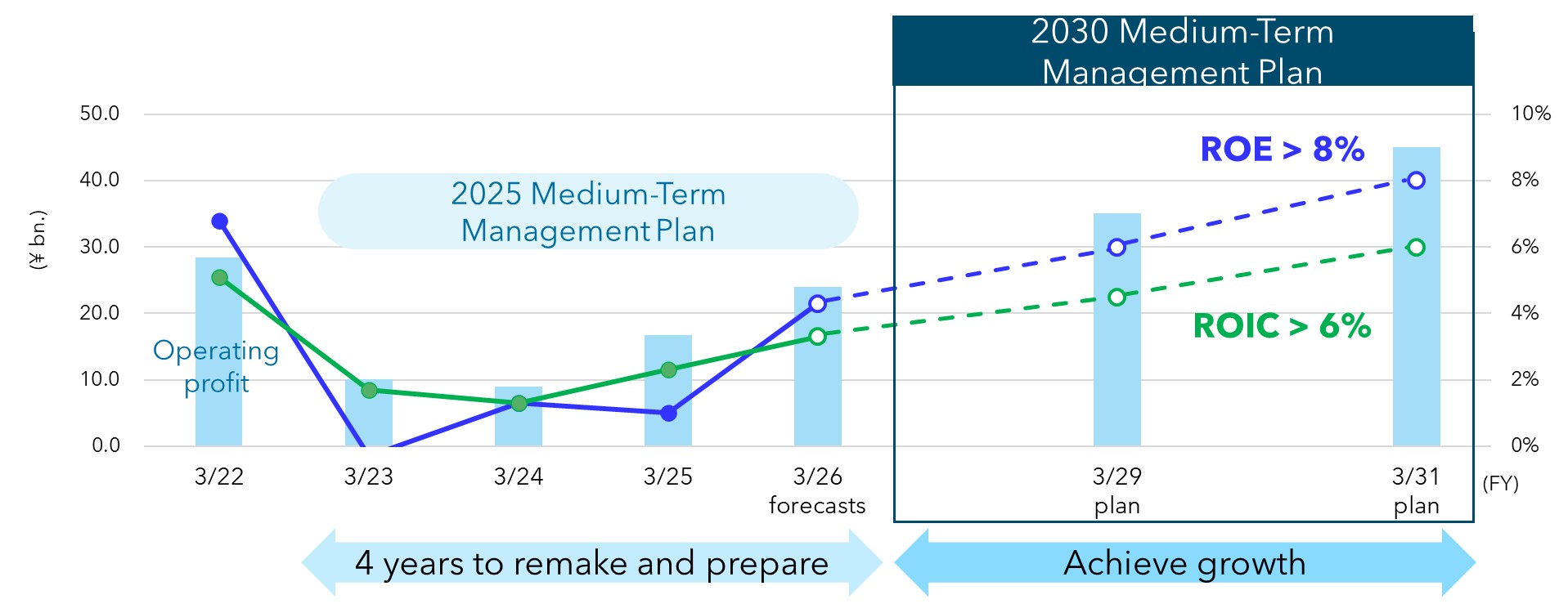 2030 Medium-Term Management Plan

(¥ bn.)

50.0
40.0
30.0
20.0
10.0
0.0

10%
8%
6%
4%
2%
0%

2025 Medium-Term Management Plan

ROE > 8%

ROIC > 6%

Operating profit

3/22
3/23
3/24
3/25
3/26 forecasts
3/29 plan
3/31 plan
(FY)

4 years to remake and prepare

Achieve growth